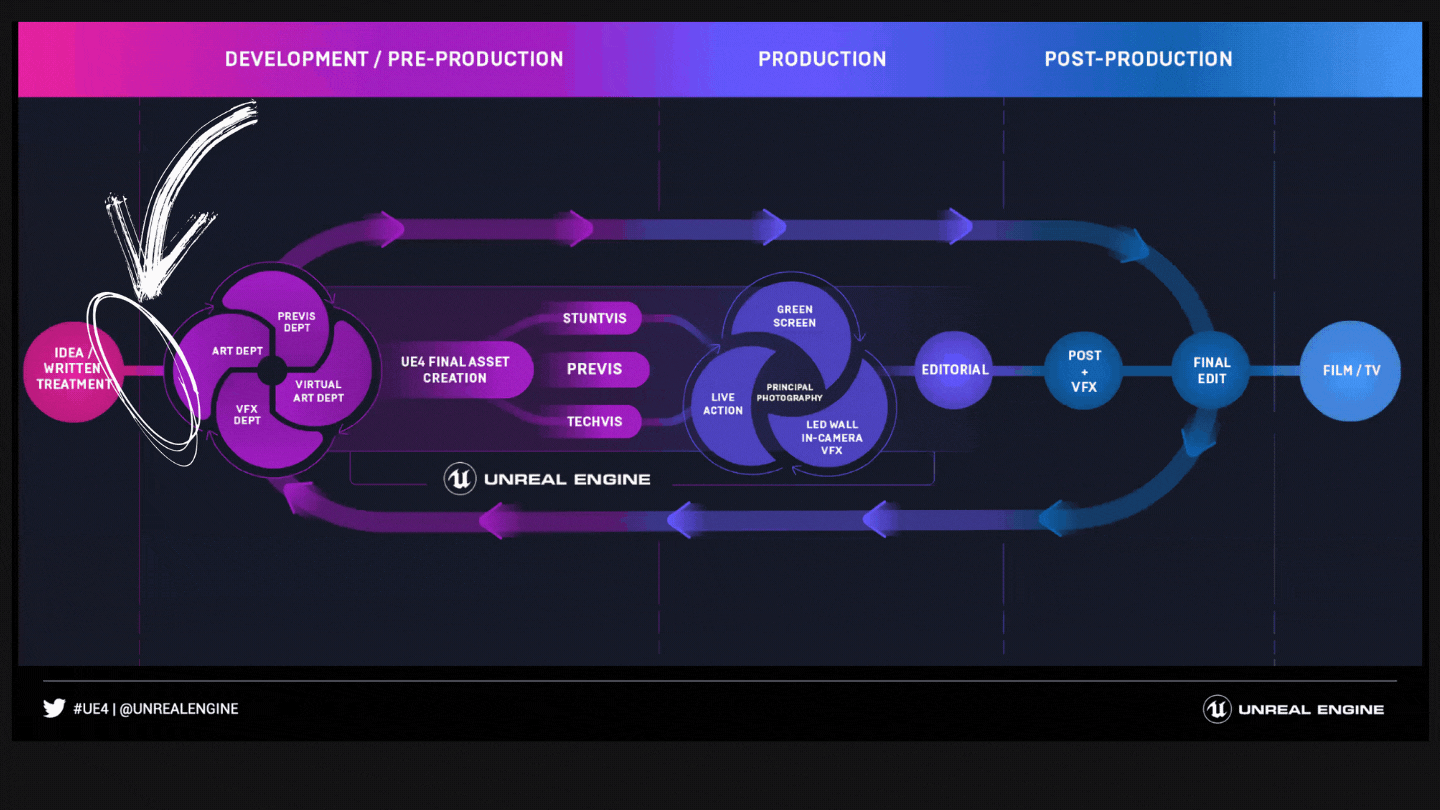 DEVELOPMENT / PRE-PRODUCTION

PRODUCTION

POST-PRODUCTION

IDEA / WRITTEN TREATMENT

PREVIS DEPT

ART DEPT

VIRTUAL ART DEPT

VFX DEPT

UE4 FINAL ASSET CREATION

STUNTVIS

PREVIS

TECHVIS

GREEN SCREEN

LIVE ACTION

PRINCIPAL PHOTOGRAPHY

LED WALL IN-CAMERA VFX

EDITORIAL

POST + VFX

FINAL EDIT

FILM / TV

UNREAL ENGINE

#UE4 | @UNREALENGINE

UNREAL ENGINE